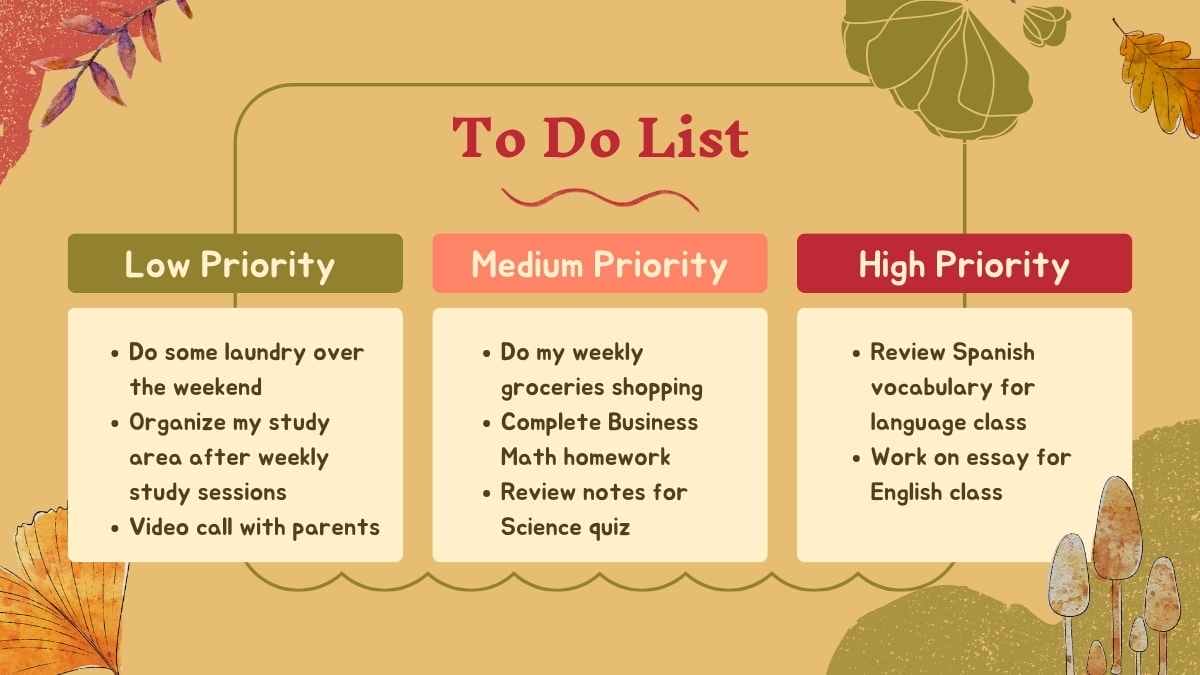 To Do List

Low Priority

- Do some laundry over the weekend
- Organize my study area after weekly study sessions
- Video call with parents

Medium Priority

- Do my weekly groceries shopping
- Complete Business Math homework
- Review notes for Science quiz

High Priority

- Review Spanish vocabulary for language class
- Work on essay for English class